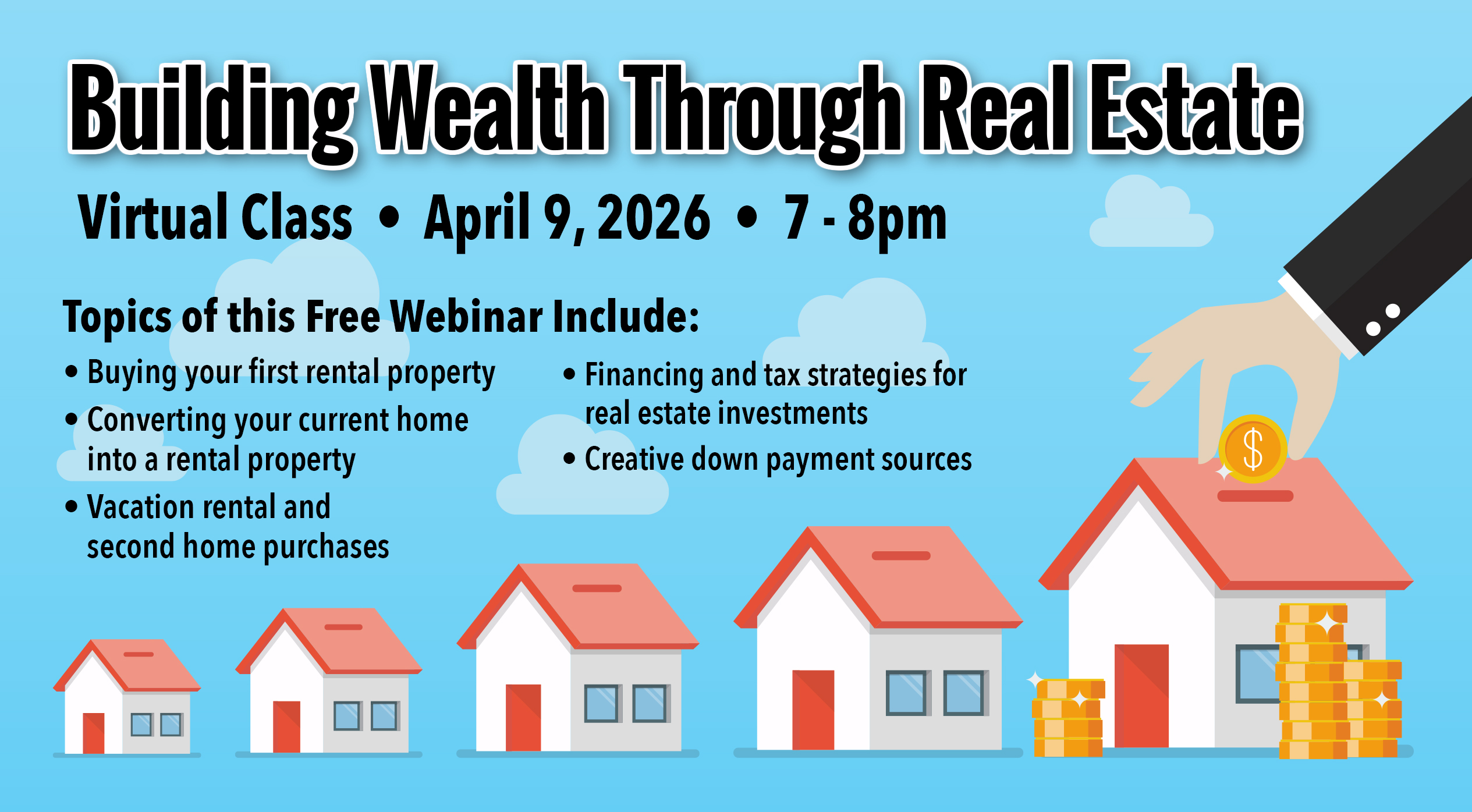 Building Wealth Through Real Estate

Virtual Class • April 9, 2026 • 7 - 8pm

Topics of this Free Webinar Include:

• Buying your first rental property
• Converting your current home into a rental property
• Vacation rental and second home purchases

• Financing and tax strategies for real estate investments
• Creative down payment sources

$